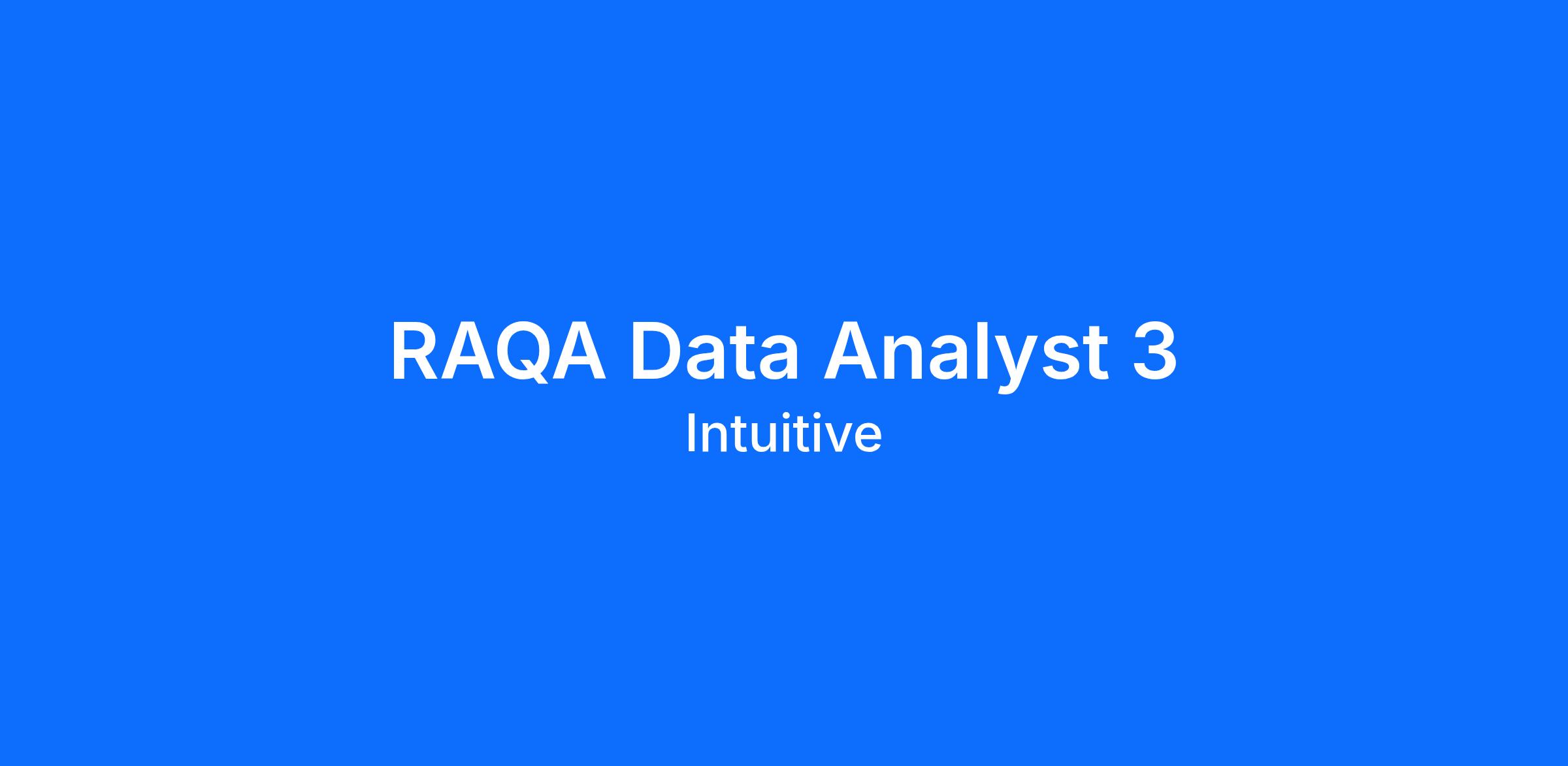 RAQA Data Analyst 3

Intuitive